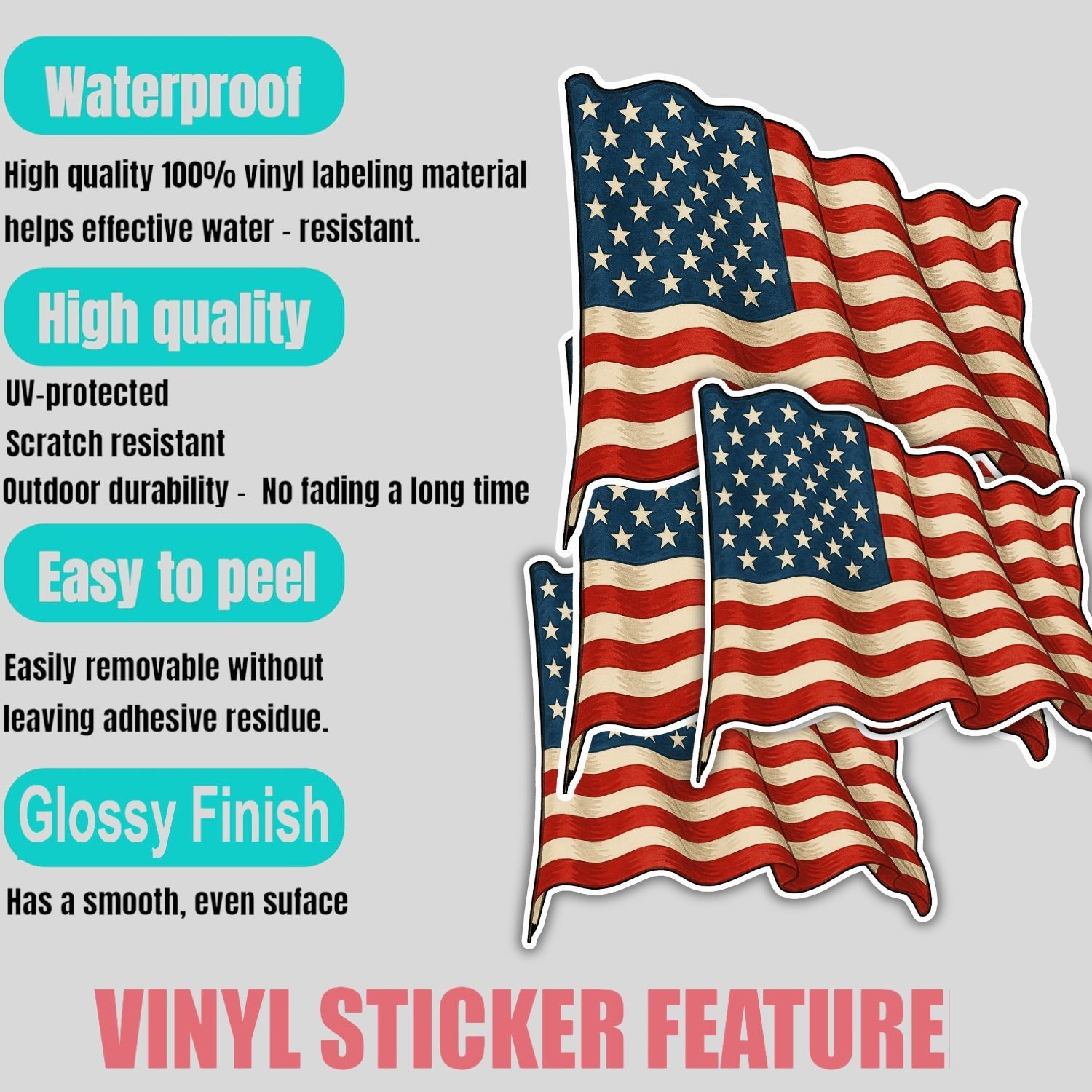 Waterproof

High quality 100% vinyl labeling material helps effective water - resistant.

High quality

UV-protected
Scratch resistant
Outdoor durability - No fading a long time

Easy to peel

Easily removable without leaving adhesive residue.

Glossy Finish

Has a smooth, even suface

VINYL STICKER FEATURE